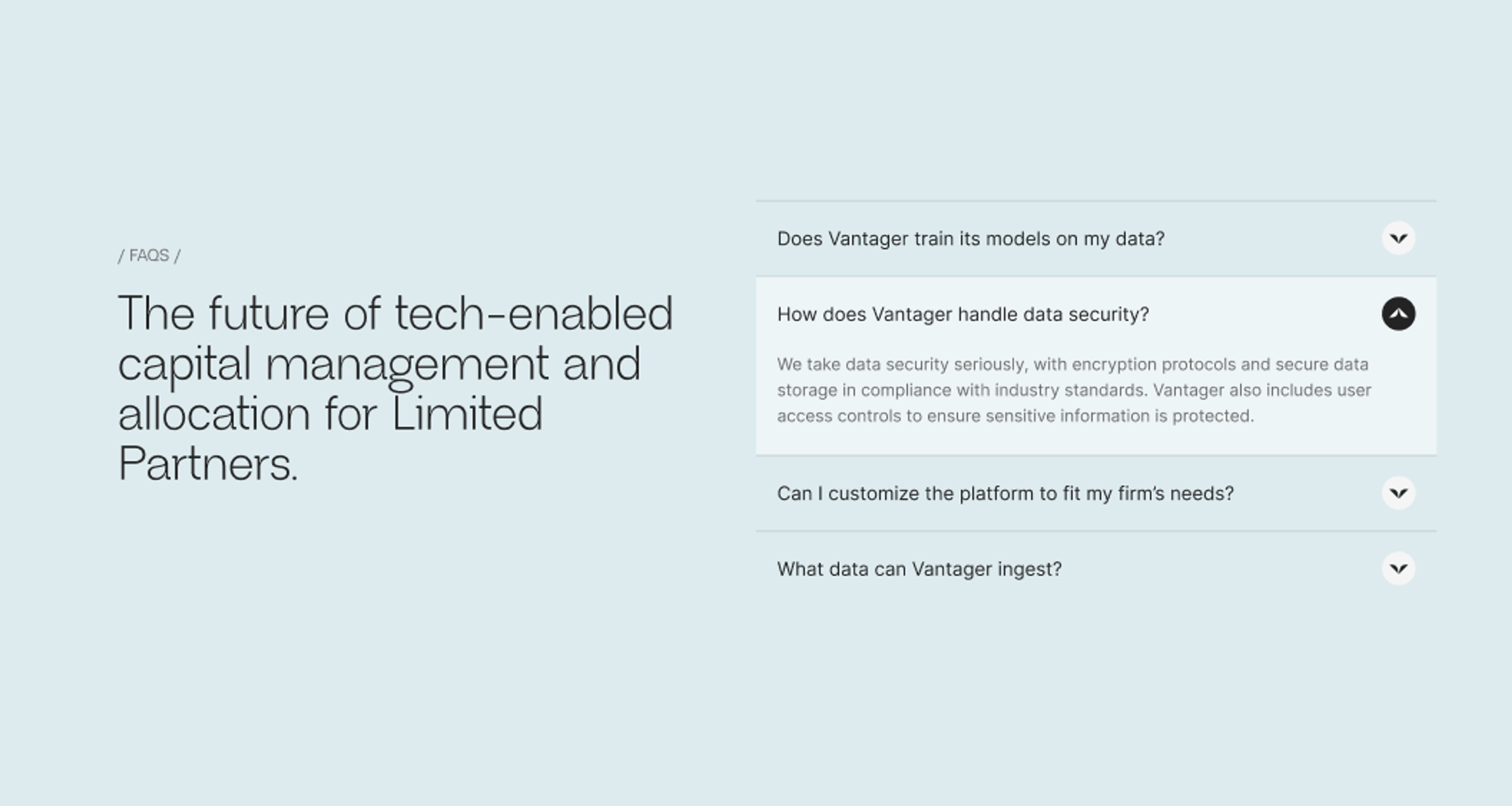 / FAQS /

The future of tech-enabled capital management and allocation for Limited Partners.

Does Vantager train its models on my data?

How does Vantager handle data security?

We take data security seriously, with encryption protocols and secure data storage in compliance with industry standards. Vantager also includes user access controls to ensure sensitive information is protected.

Can I customize the platform to fit my firm's needs?

What data can Vantager ingest?